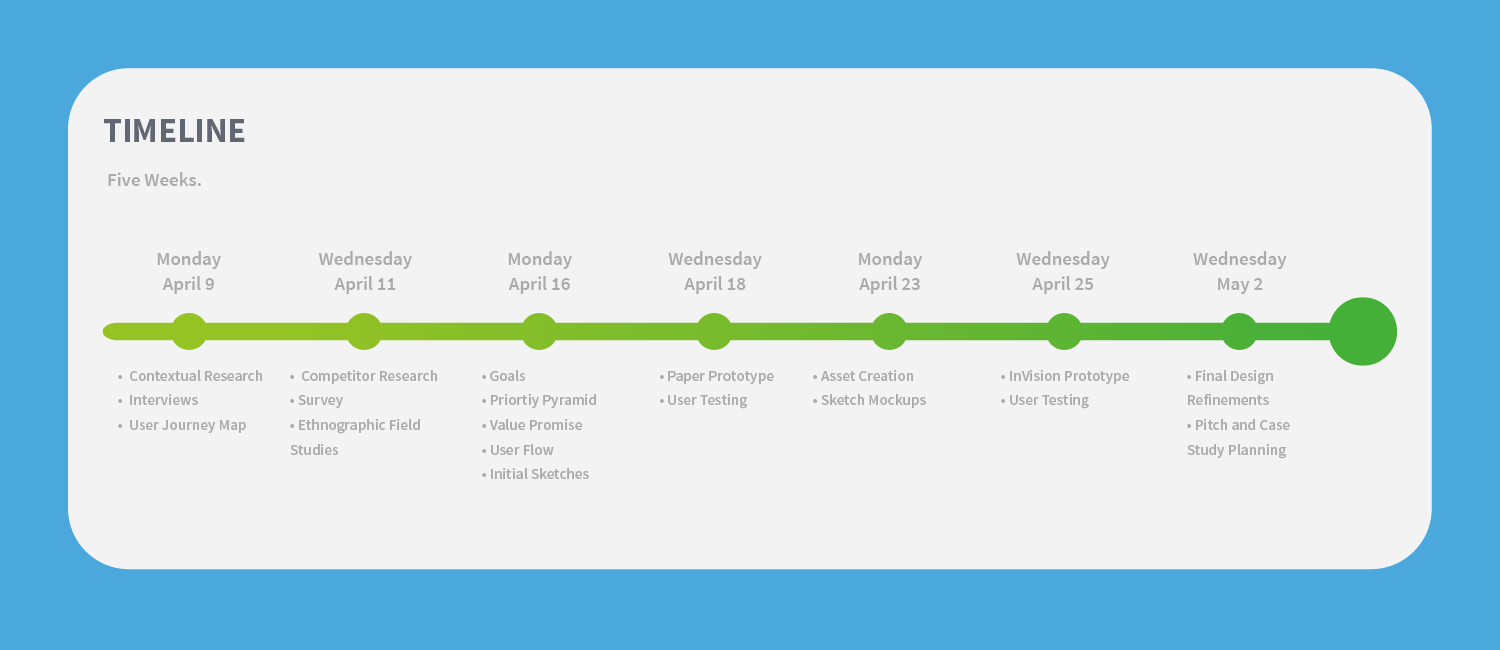 TIMELINE

Five Weeks.

Monday
April 9

• Contextual Research
• Interviews
• User Journey Map

Wednesday
April 11

• Competitor Research
• Survey
• Ethnographic Field Studies

Monday
April 16

• Goals
• Priortiy Pyramid
• Value Promise
• User Flow
• Initial Sketches

Wednesday
April 18

• Paper Prototype
• User Testing

Monday
April 23

• Asset Creation
• Sketch Mockups

Wednesday
April 25

• InVision Prototype
• User Testing

Wednesday
May 2

• Final Design Refinements
• Pitch and Case Study Planning